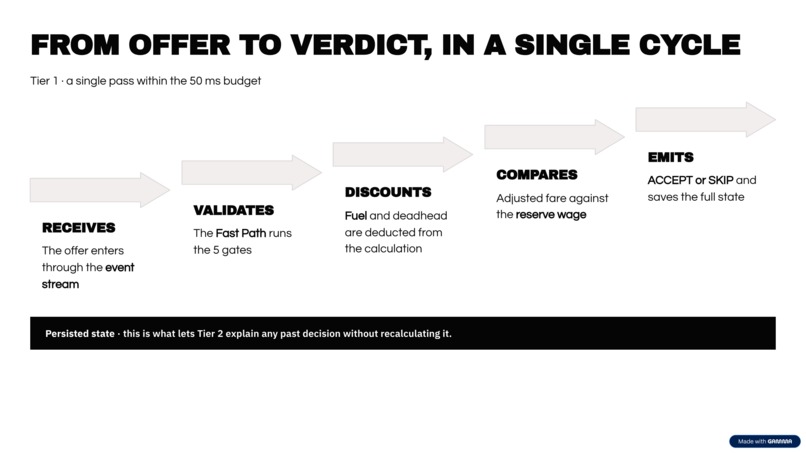 FROM OFFER TO VERDICT, IN A SINGLE CYCLE

Tier 1 · a single pass within the 50 ms budget

RECEIVES

The offer enters through the event stream

VALIDATES

The Fast Path runs the 5 gates

DISCOUNTS

Fuel and deadhead are deducted from the calculation

COMPARES

Adjusted fare against the reserve wage

EMITS

ACCEPT or SKIP and saves the full state

Persisted state · this is what lets Tier 2 explain any past decision without recalculating it.

Made with GAMMA